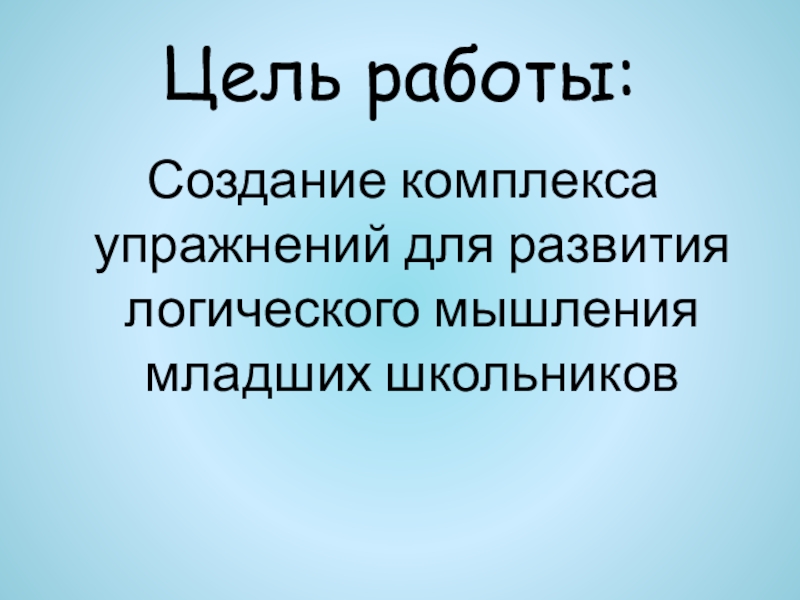 Цель работы:

Создание комплекса упражнений для развития логического мышления младших школьников